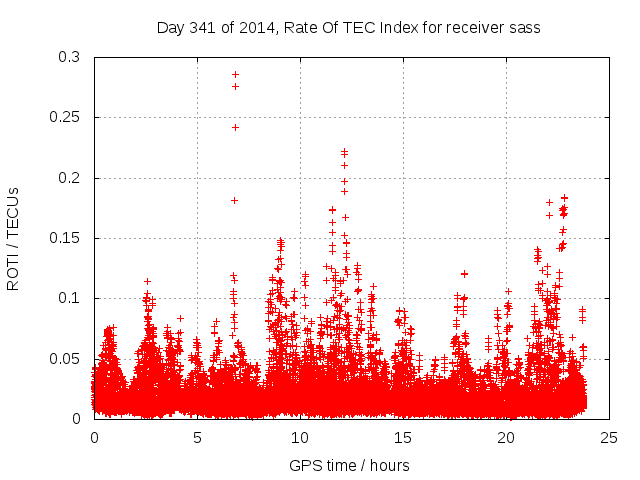 Day 341 of 2014, Rate Of TEC Index for receiver sass

ROTI / TECUs

0.3
0.25
0.2
0.15
0.1
0.05
0

0
5
10
15
20
25

GPS time / hours